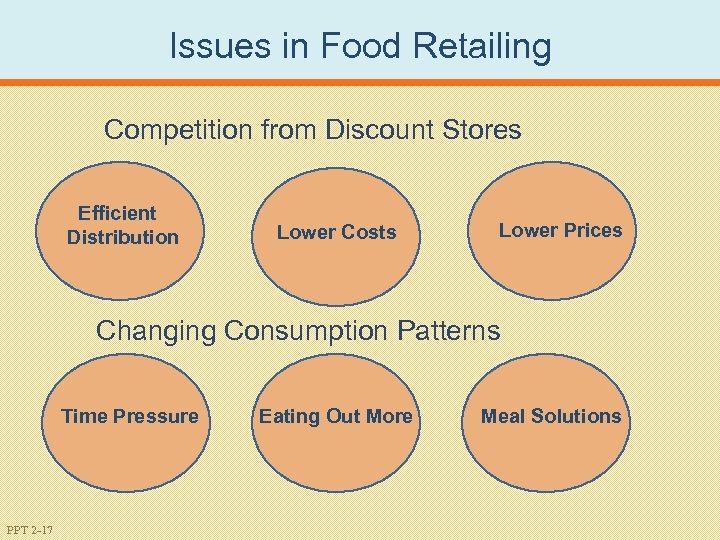 Issues in Food Retailing

Competition from Discount Stores

Efficient Distribution

Lower Costs

Lower Prices

Changing Consumption Patterns

Time Pressure

Eating Out More

Meal Solutions

PPT 2-17